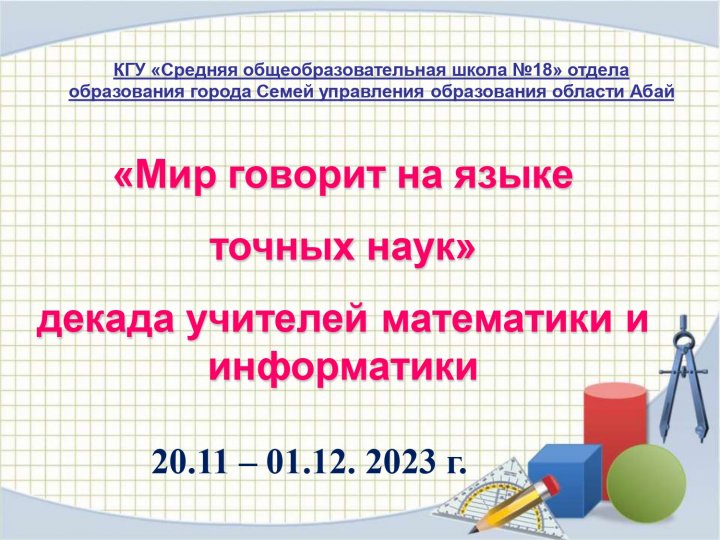 КГУ «Средняя общеобразовательная школа №18» отдела образования города Семей управления образования области Абай

«Мир говорит на языке

точных наук»

декада учителей математики и информатики

20.11 – 01.12. 2023 г.